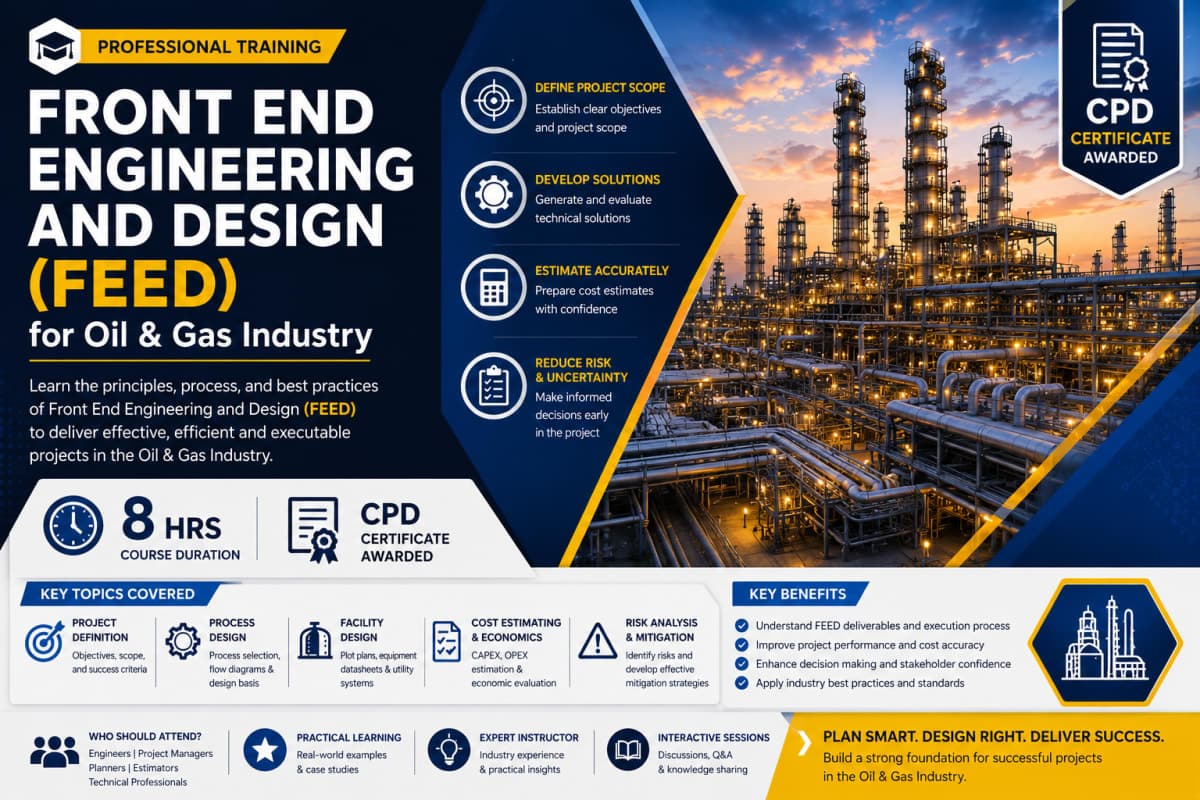 PROFESSIONAL TRAINING

FRONT END ENGINEERING AND DESIGN (FEED) for Oil & Gas Industry

Learn the principles, process, and best practices of Front End Engineering and Design (FEED) to deliver effective, efficient and executable projects in the Oil & Gas Industry.

DEFINE PROJECT SCOPE
Establish clear objectives and project scope

DEVELOP SOLUTIONS
Generate and evaluate technical solutions

ESTIMATE ACCURATELY
Prepare cost estimates with confidence

REDUCE RISK & UNCERTAINTY
Make informed decisions early in the project

CPD CERTIFICATE AWARDED

8 HRS
COURSE DURATION

CPD
CERTIFICATE AWARDED

KEY TOPICS COVERED

PROJECT DEFINITION
Objectives, scope, and success criteria

PROCESS DESIGN
Process selection, flow diagrams & design basis

FACILITY DESIGN
Plot plans, equipment datasheets & utility systems

COST ESTIMATING & ECONOMICS
CAPEX, OPEX estimation & economic evaluation

RISK ANALYSIS & MITIGATION
Identify risks and develop effective mitigation strategies

KEY BENEFITS
Understand FEED deliverables and execution process
Improve project performance and cost accuracy
Enhance decision making and stakeholder confidence
Apply industry best practices and standards

WHO SHOULD ATTEND?
Engineers | Project Managers
Planners | Estimators
Technical Professionals

PRACTICAL LEARNING
Real-world examples & case studies

EXPERT INSTRUCTOR
Industry experience & practical insights

INTERACTIVE SESSIONS
Discussions, Q&A & knowledge sharing

PLAN SMART. DESIGN RIGHT. DELIVER SUCCESS.
Build a strong foundation for successful projects in the Oil & Gas Industry.